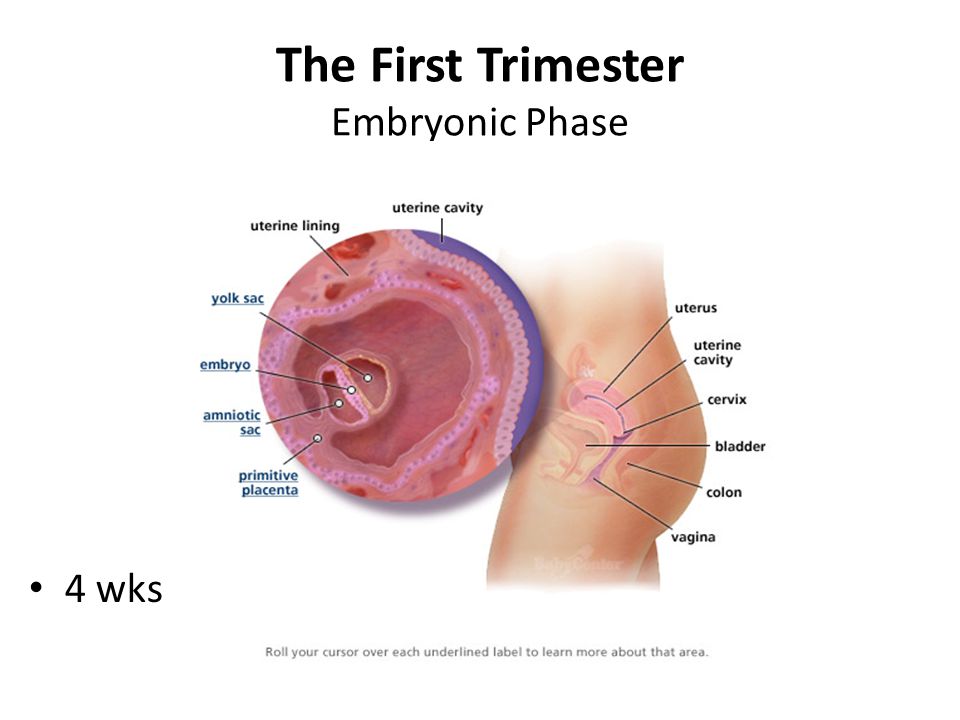 The First Trimester
Embryonic Phase

uterine cavity
uterine lining
yolk sac
embryo
amniotic sac
primitive placenta
uterus
uterine cavity
cervix
bladder
colon
vagina
BabyCenter

• 4 wks

Roll your cursor over each underlined label to learn more about that area.